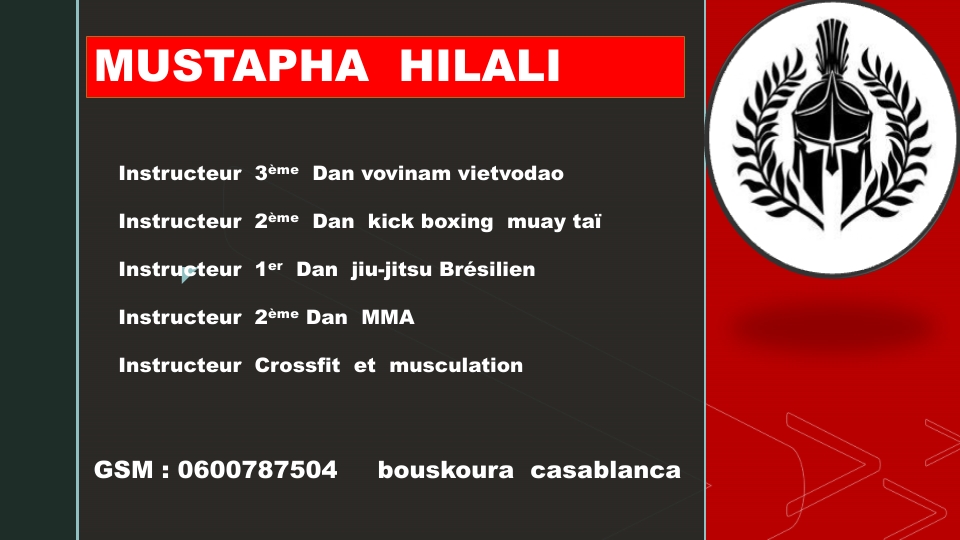 MUSTAPHA HILALI

Instructeur 3ème Dan vovinam vietvodao

Instructeur 2ème Dan kick boxing muay taï

Instructeur 1er Dan jiu-jitsu Brésilien

Instructeur 2ème Dan MMA

Instructeur Crossfit et musculation

GSM : 0600787504 bouskoura casablanca